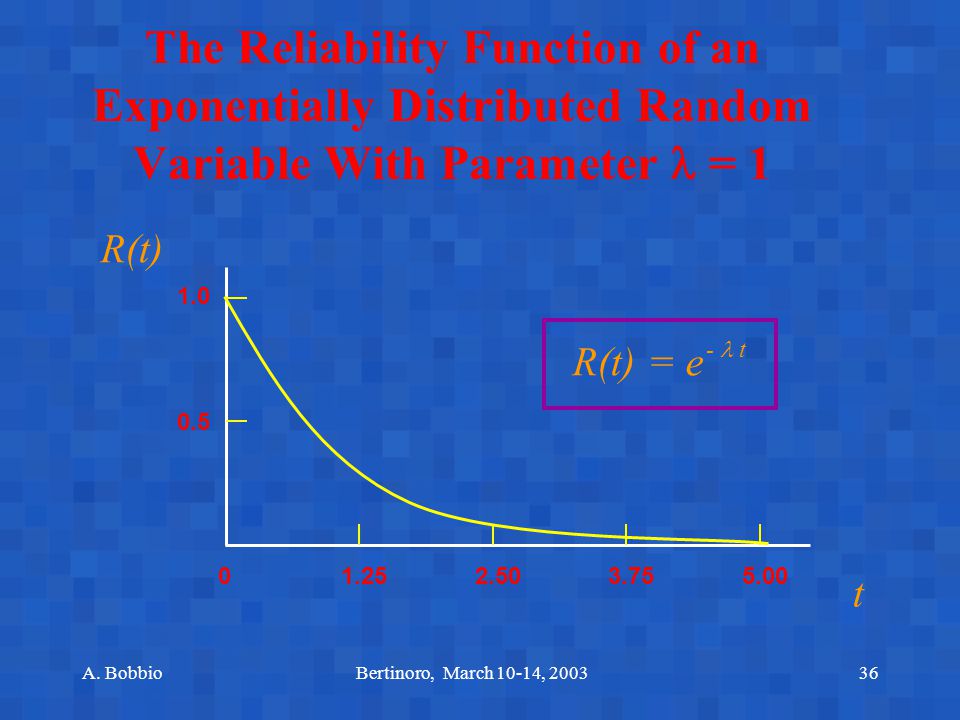 The Reliability Function of an Exponentially Distributed Random Variable With Parameter $\lambda = 1$

$R(t)$

1.0

0.5

$R(t) = e^{-\lambda t}$

0

1.25

2.50

3.75

5.00

$t$

A. Bobbio

Bertinoro, March 10-14, 2003

36